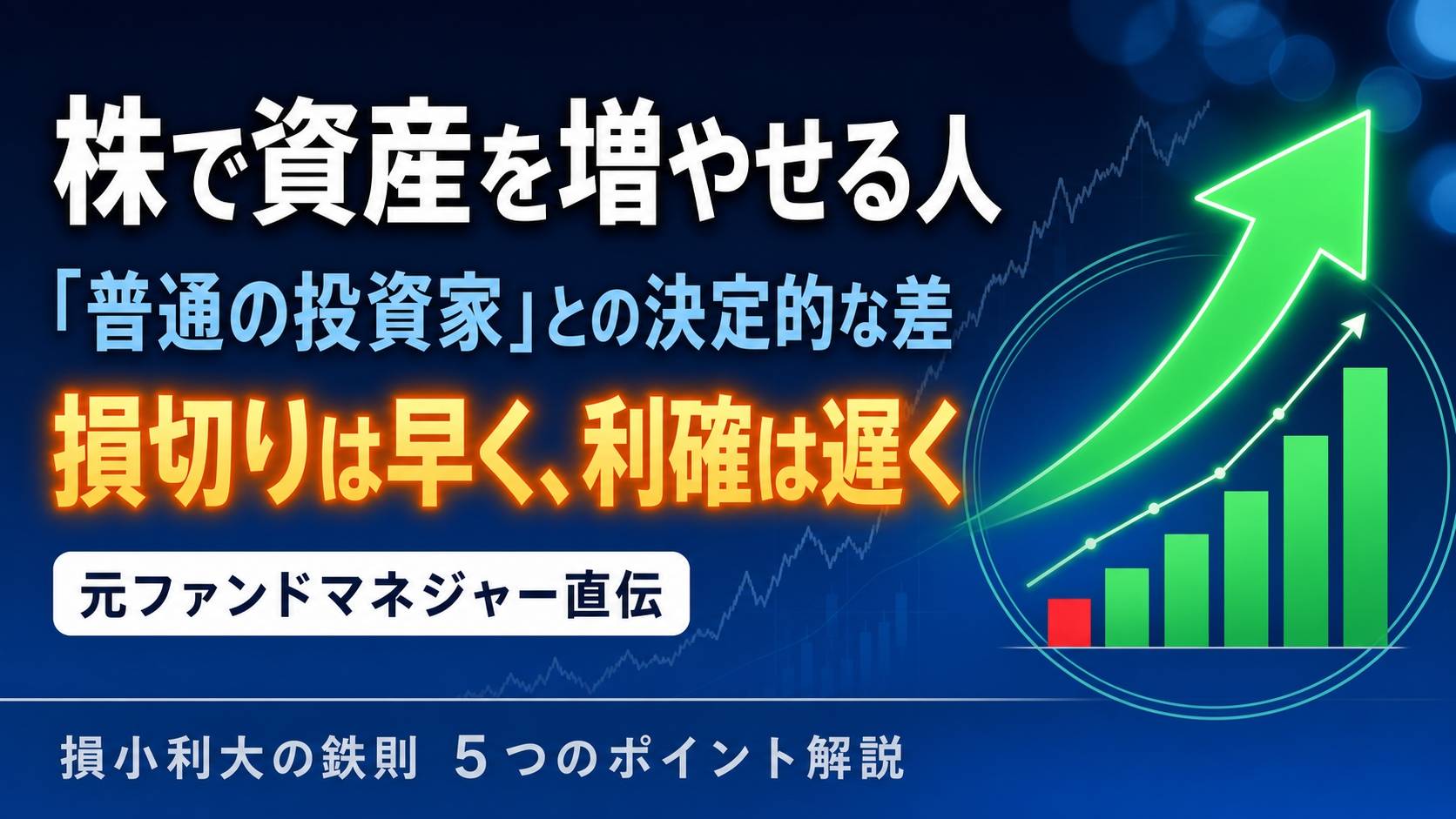 株で資産を増やせる人

「普通の投資家」との決定的な差

損切りは早く、利確は遅く

元ファンドマネジャー直伝

損小利大の鉄則　５つのポイント解説